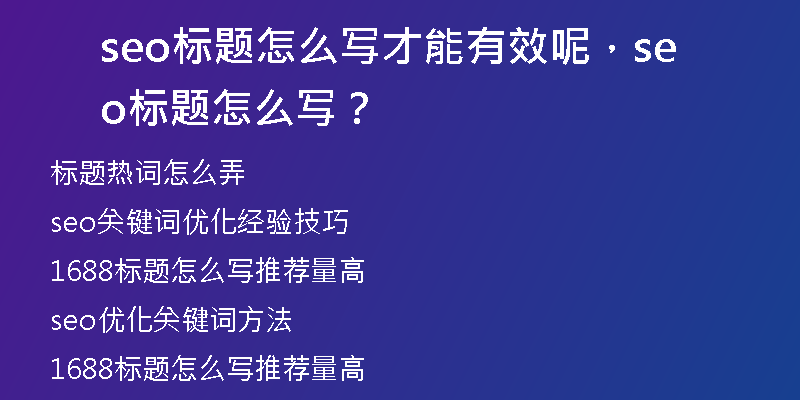 seo标题怎么写才能有效呢，seo标题怎么写？

标题热词怎么弄

seo关键词优化经验技巧

1688标题怎么写推荐量高

seo优化关键词方法

1688标题怎么写推荐量高